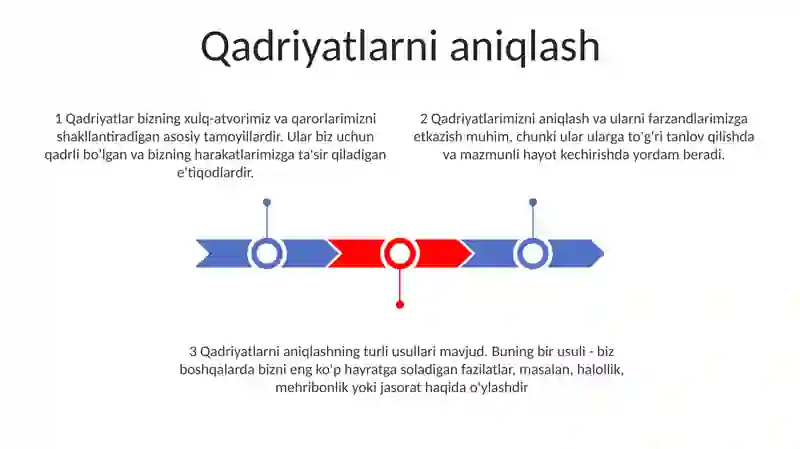 Qadriyatlarni aniqlash

1 Qadriyatlar bizning xulq-atvorimiz va qarorlarimizni shakllantiradigan asosiy tamoyillardir. Ular biz uchun qadrli bo'lgan va bizning harakatlarimizga ta'sir qiladigan e'tiqodlardir.

2 Qadriyatlarimizni aniqlash va ularni farzandlarimizga etkazish muhim, chunki ular ularga to'g'ri tanlov qilishda va mazmunli hayot kechirishda yordam beradi.

3 Qadriyatlarni aniqlashning turli usullari mavjud. Buning bir usuli - biz boshqalarda bizni eng ko'p hayratga soladigan fazilatlar, masalan, halollik, mehribonlik yoki jasorat haqida o'ylashdir